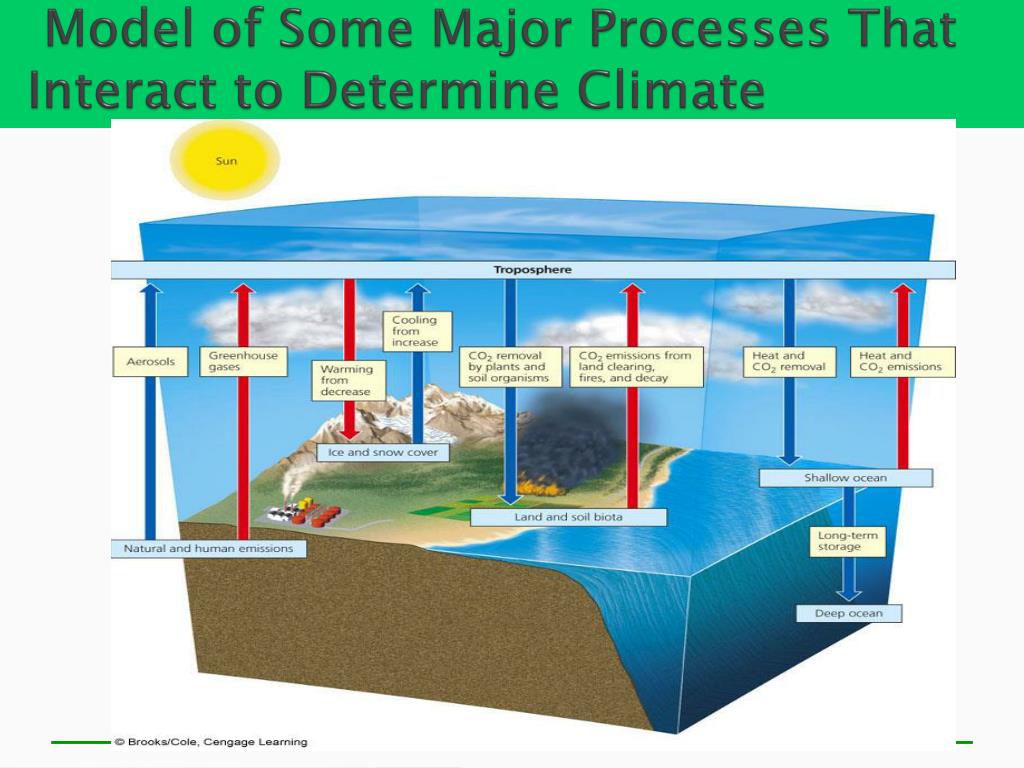 Model of Some Major Processes That Interact to Determine Climate

Sun

Troposphere

Aerosols

Greenhouse gases

Warming from decrease

Cooling from increase

$CO_2$ removal by plants and soil organisms

$CO_2$ emissions from land clearing, fires, and decay

Heat and $CO_2$ removal

Heat and $CO_2$ emissions

Ice and snow cover

Shallow ocean

Land and soil biota

Natural and human emissions

Long-term storage

Deep ocean

© Brooks/Cole, Cengage Learning